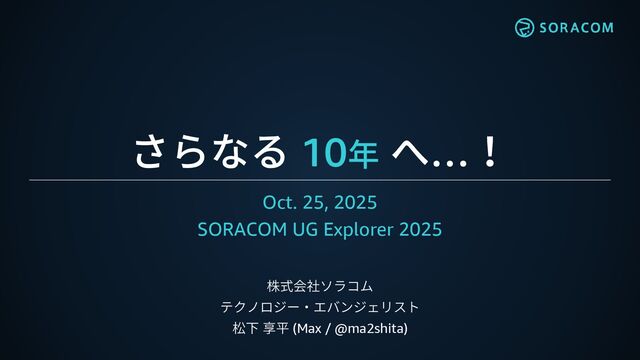 SORACOM

さらなる 10年 へ…！

Oct. 25, 2025
SORACOM UG Explorer 2025

株式会社ソラコム
テクノロジー・エバンジェリスト
松下 享平 (Max / @ma2shita)